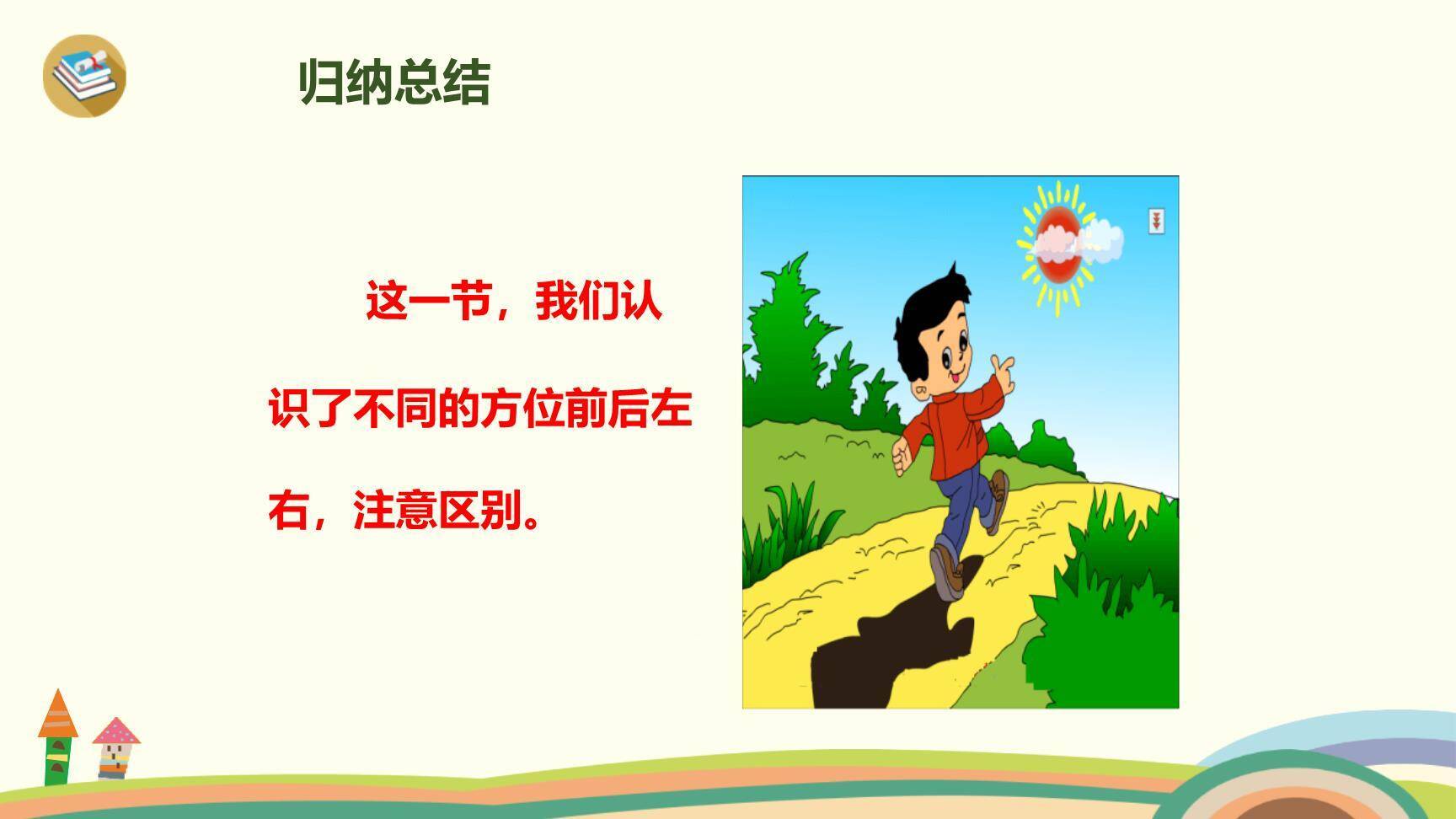 归纳总结

这一节，我们认识了不同的方位前后左右，注意区别。